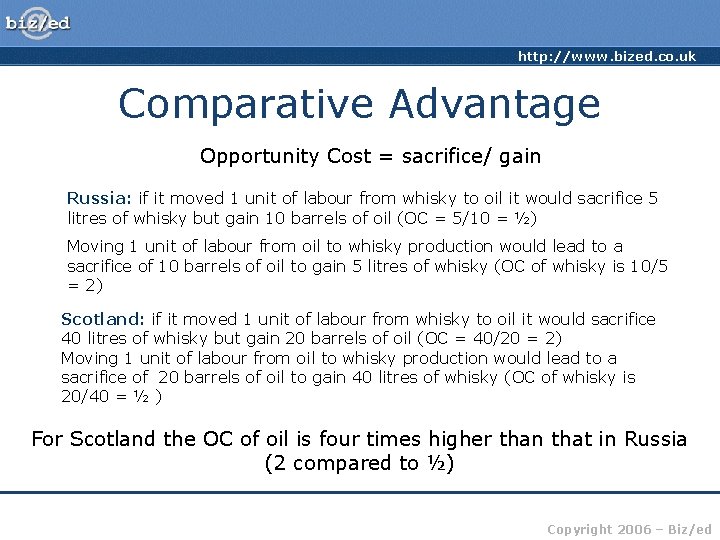 biz/ed

http://www.bized.co.uk

Comparative Advantage

Opportunity Cost = sacrifice/ gain

Russia: if it moved 1 unit of labour from whisky to oil it would sacrifice 5 litres of whisky but gain 10 barrels of oil (OC = 5/10 = ½)

Moving 1 unit of labour from oil to whisky production would lead to a sacrifice of 10 barrels of oil to gain 5 litres of whisky (OC of whisky is 10/5 = 2)

Scotland: if it moved 1 unit of labour from whisky to oil it would sacrifice 40 litres of whisky but gain 20 barrels of oil (OC = 40/20 = 2)
Moving 1 unit of labour from oil to whisky production would lead to a sacrifice of 20 barrels of oil to gain 40 litres of whisky (OC of whisky is 20/40 = ½ )

For Scotland the OC of oil is four times higher than that in Russia (2 compared to ½)

Copyright 2006 – Biz/ed